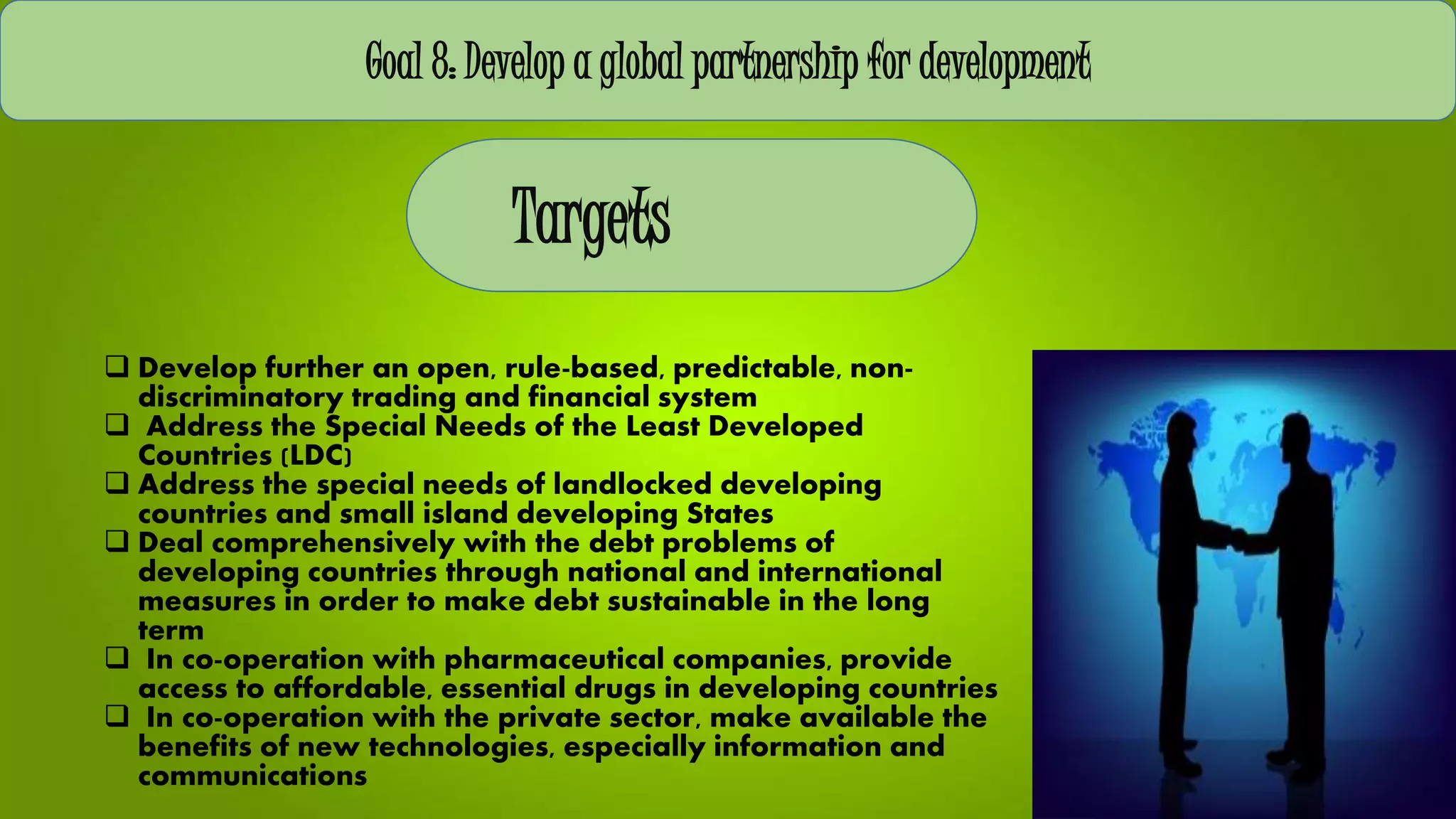 Goal 8: Develop a global partnership for development

Targets

❑ Develop further an open, rule-based, predictable, non-discriminatory trading and financial system
❑ Address the Special Needs of the Least Developed Countries (LDC)
❑ Address the special needs of landlocked developing countries and small island developing States
❑ Deal comprehensively with the debt problems of developing countries through national and international measures in order to make debt sustainable in the long term
❑ In co-operation with pharmaceutical companies, provide access to affordable, essential drugs in developing countries
❑ In co-operation with the private sector, make available the benefits of new technologies, especially information and communications